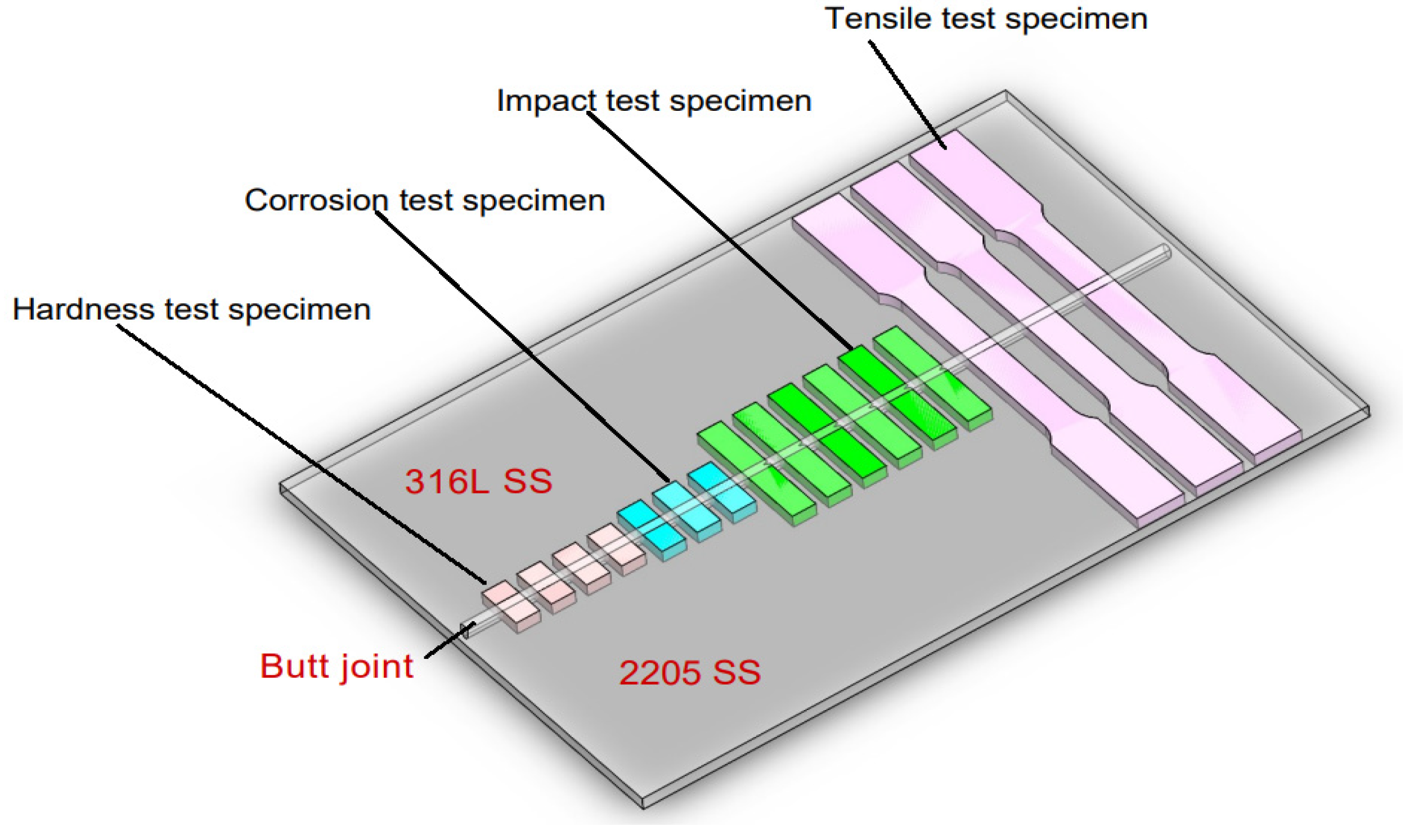 Tensile test specimen

Impact test specimen

Corrosion test specimen

Hardness test specimen

316L SS

Butt joint

2205 SS